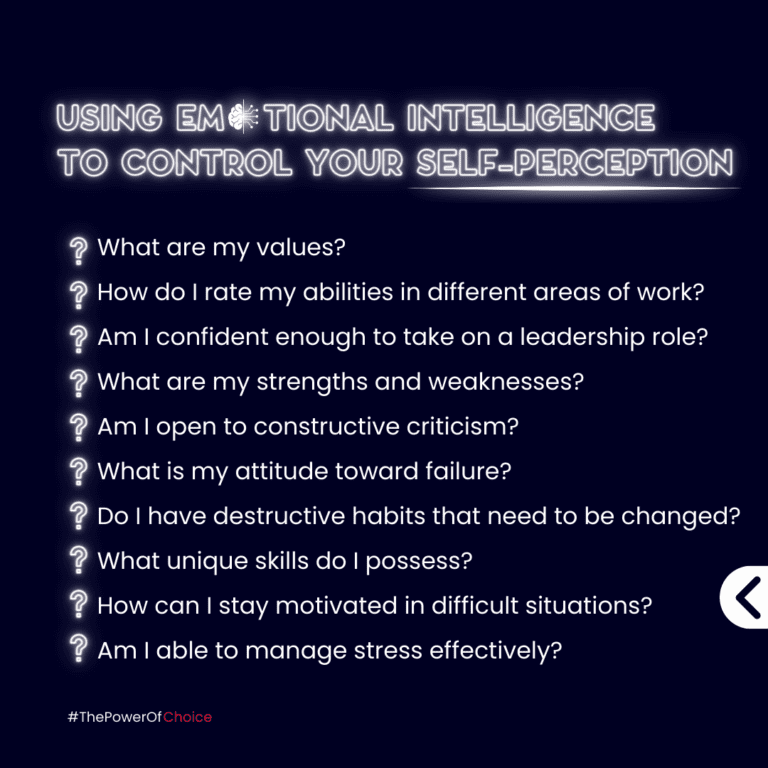 USING EMOTIONAL INTELLIGENCE TO CONTROL YOUR SELF-PERCEPTION

? What are my values?

? How do I rate my abilities in different areas of work?

? Am I confident enough to take on a leadership role?

? What are my strengths and weaknesses?

? Am I open to constructive criticism?

? What is my attitude toward failure?

? Do I have destructive habits that need to be changed?

? What unique skills do I possess?

? How can I stay motivated in difficult situations?

? Am I able to manage stress effectively?

#ThePowerOfChoice